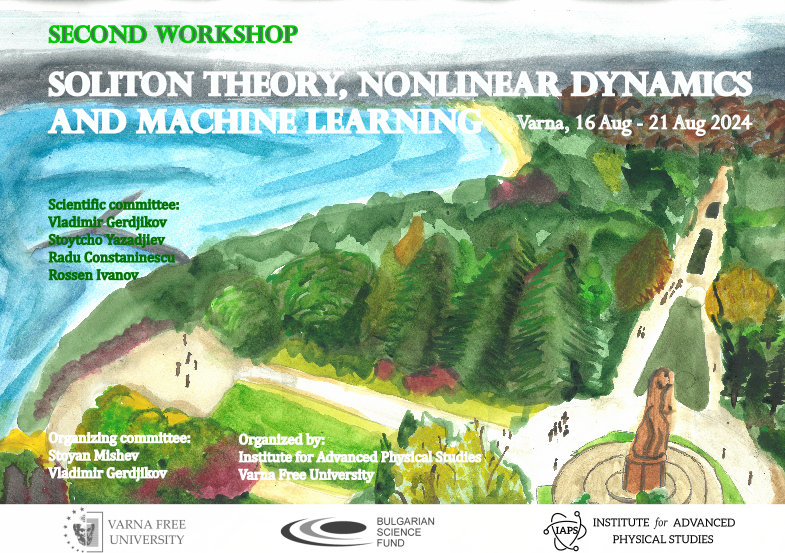 SECOND WORKSHOP

SOLITON THEORY, NONLINEAR DYNAMICS AND MACHINE LEARNING

Varna, 16 Aug - 21 Aug 2024

Scientific committee:
Vladimir Gerdjikov
Stoytcho Yazadjiev
Radu Constaninescu
Rossen Ivanov

Organizing committee:
Stoyan Mishev
Vladimir Gerdjikov

Organized by:
Institute for Advanced Physical Studies
Varna Free University

VARNA FREE UNIVERSITY

BULGARIAN SCIENCE FUND

IAPS INSTITUTE for ADVANCED PHYSICAL STUDIES